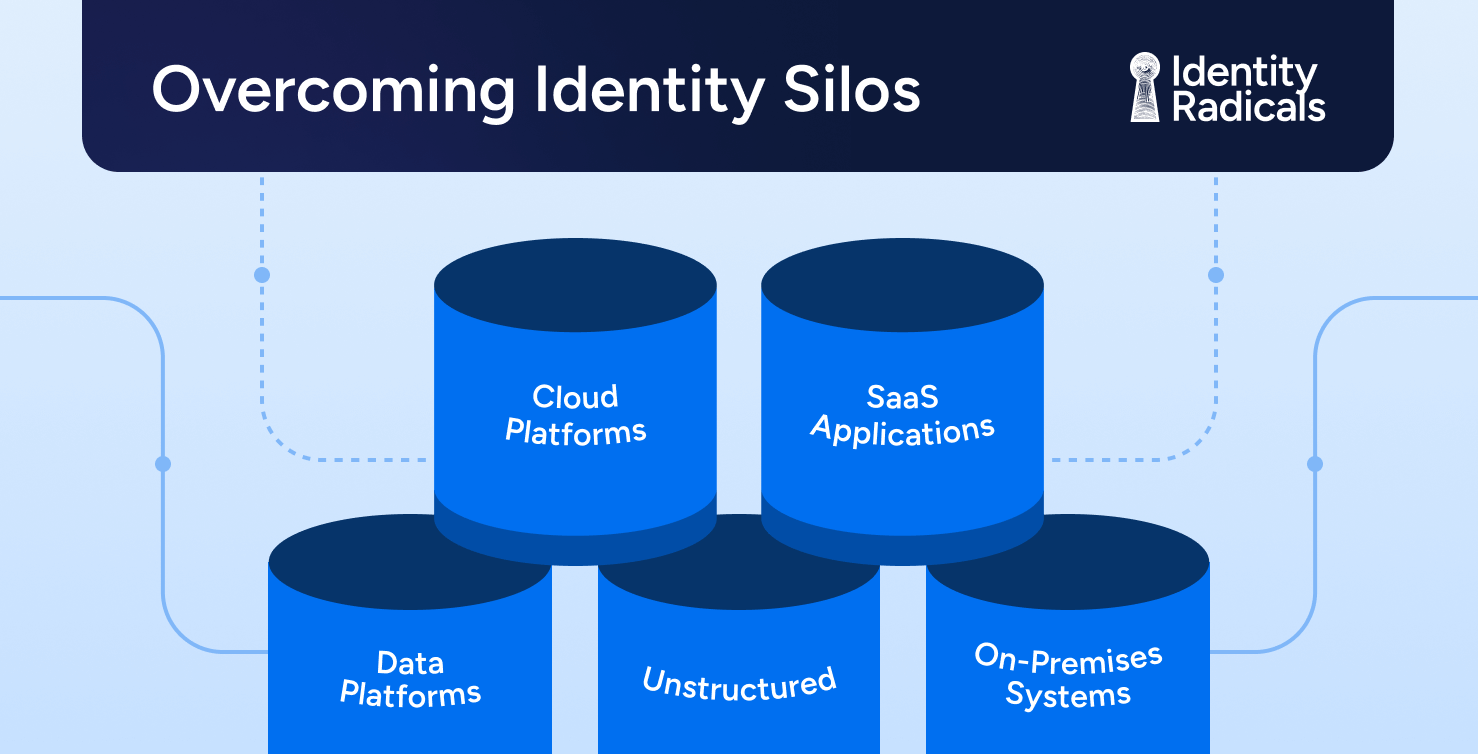 Overcoming Identity Silos

Identity Radicals

Cloud Platforms

SaaS Applications

Data Platforms

Unstructured

On-Premises Systems